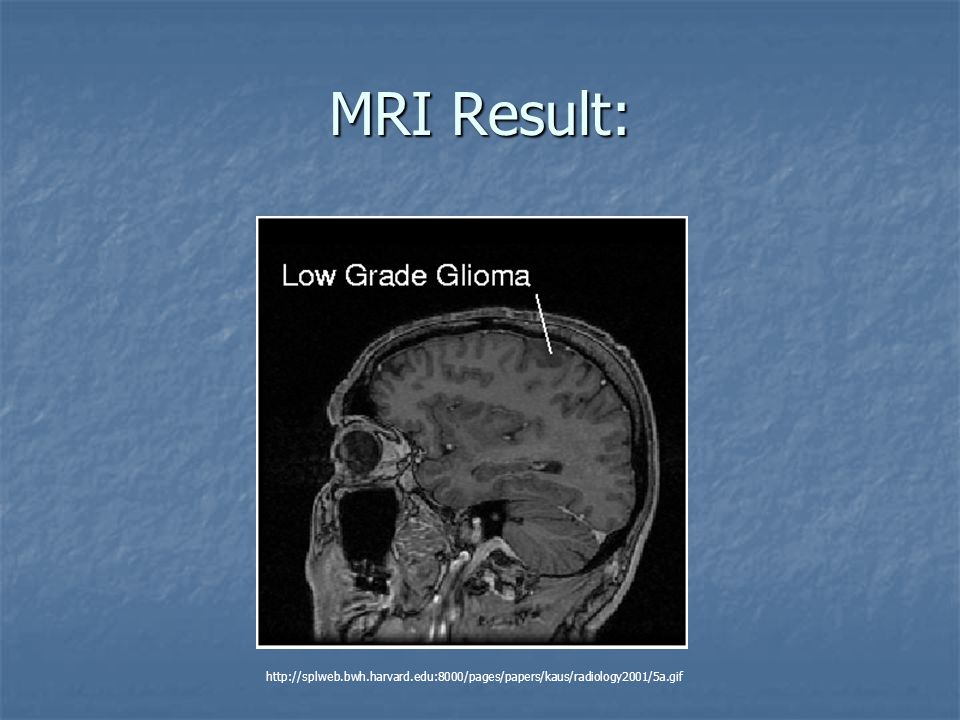 MRI Result:

Low Grade Glioma

http://splweb.bwh.harvard.edu:8000/pages/papers/kaus/radiology2001/5a.gif